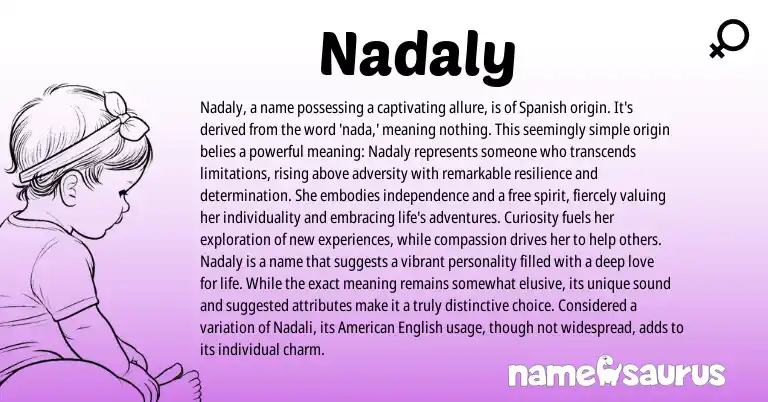 Nadaly

Nadaly, a name possessing a captivating allure, is of Spanish origin. It's derived from the word 'nada,' meaning nothing. This seemingly simple origin belies a powerful meaning: Nadaly represents someone who transcends limitations, rising above adversity with remarkable resilience and determination. She embodies independence and a free spirit, fiercely valuing her individuality and embracing life's adventures. Curiosity fuels her exploration of new experiences, while compassion drives her to help others. Nadaly is a name that suggests a vibrant personality filled with a deep love for life. While the exact meaning remains somewhat elusive, its unique sound and suggested attributes make it a truly distinctive choice. Considered a variation of Nadali, its American English usage, though not widespread, adds to its individual charm.

namesaurus